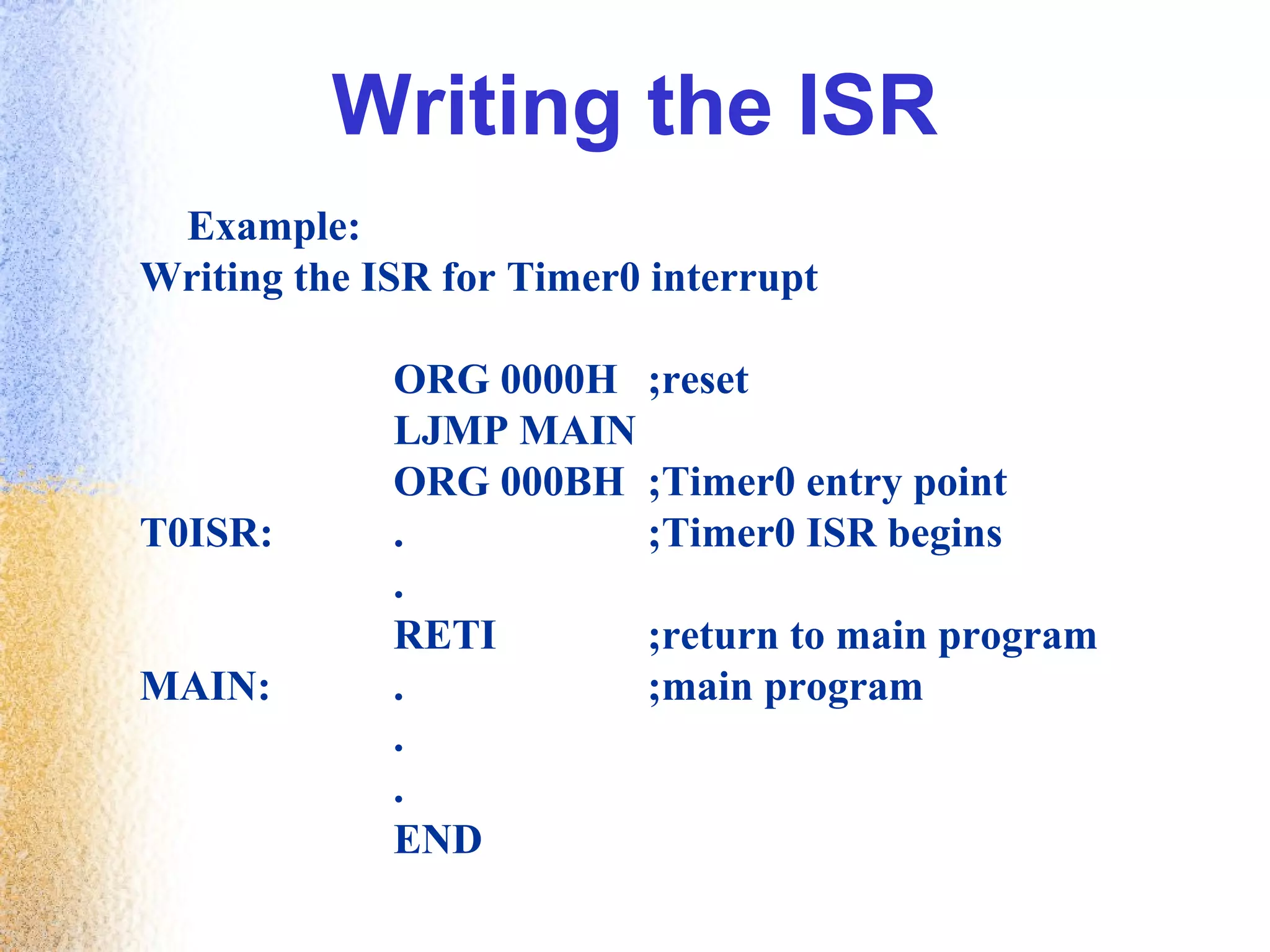 Writing the ISR

Example:
Writing the ISR for Timer0 interrupt

ORG 0000H ;reset
LJMP MAIN
ORG 000BH ;Timer0 entry point
T0ISR: . ;Timer0 ISR begins
.
RETI ;return to main program
MAIN: . ;main program
.
.
END